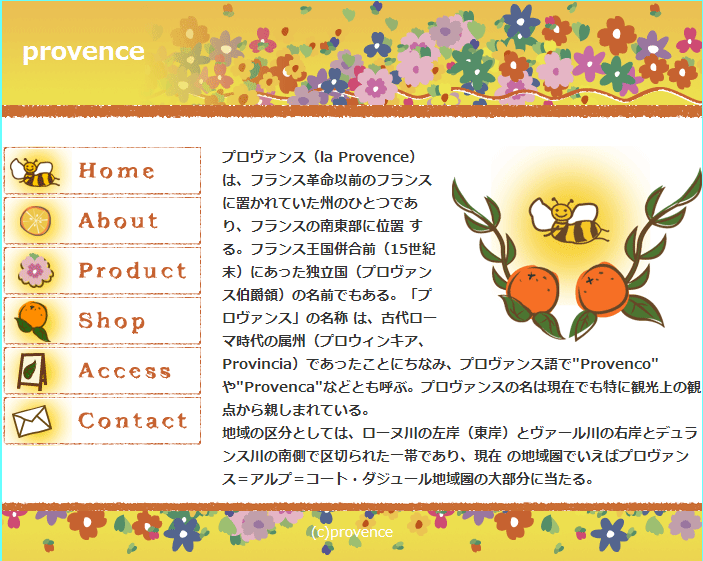 provence

Home
About
Product
Shop
Access
Contact

プロヴァンス（la Provence）は、フランス革命以前のフランスに置かれていた州のひとつであり、フランスの南東部に位置 する。フランス王国併合前（15世紀末）にあった独立国（プロヴァンス伯爵領）の名前でもある。「プロヴァンス」の名称 は、古代ローマ時代の属州（プロウィンキア、Provincia）であったことにちなみ、プロヴァンス語で"Provenco"や"Provenca"などとも呼ぶ。プロヴァンスの名は現在でも特に観光上の観点から親しまれている。
地域の区分としては、ローヌ川の左岸（東岸）とヴァール川の右岸とデュランス川の南側で区切られた一帯であり、現在 の地域圏でいえばプロヴァンス＝アルプ＝コート・ダジュール地域圏の大部分に当たる。

(c)provence